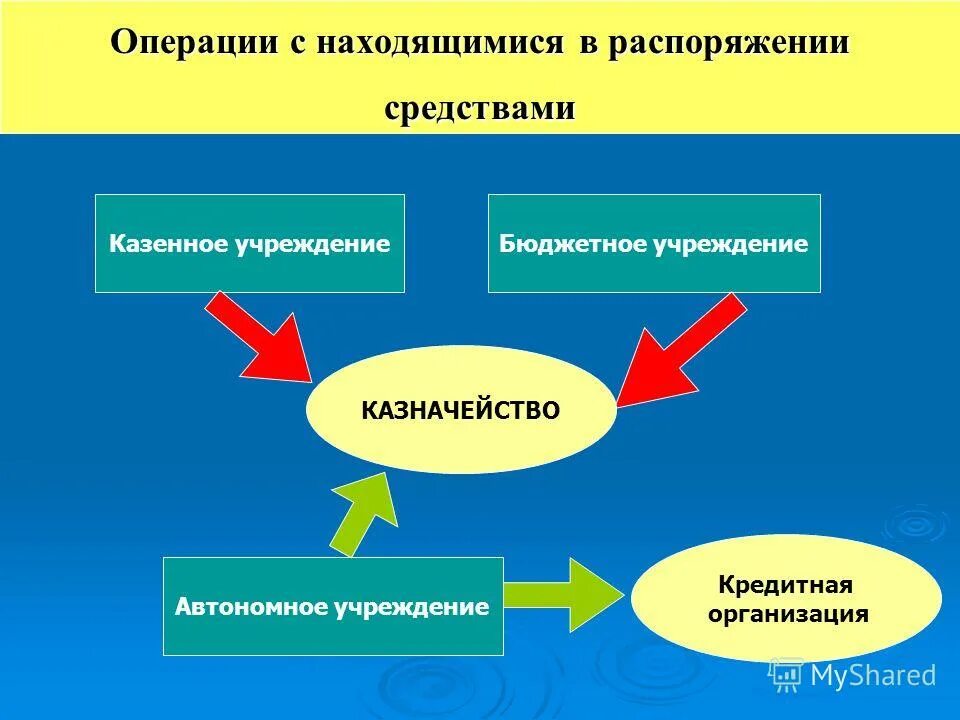 Операции с находящимися в распоряжении средствами

Казенное учреждение

Бюджетное учреждение

КАЗНАЧЕЙСТВО

Автономное учреждение

Кредитная организация

MyShared